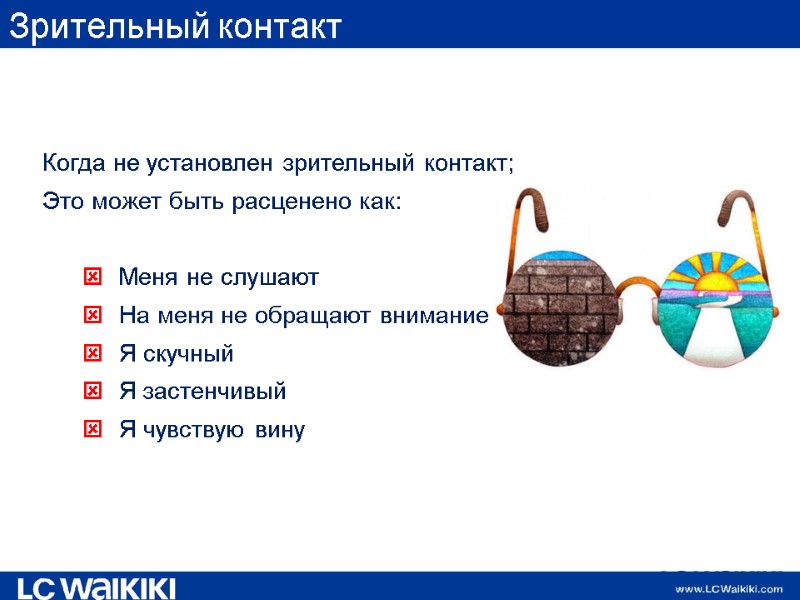 Зрительный контакт

Когда не установлен зрительный контакт;
Это может быть расценено как:

Меня не слушают
На меня не обращают внимание
Я скучный
Я застенчивый
Я чувствую вину

LC WAIKIKI
www.LCWaikiki.com